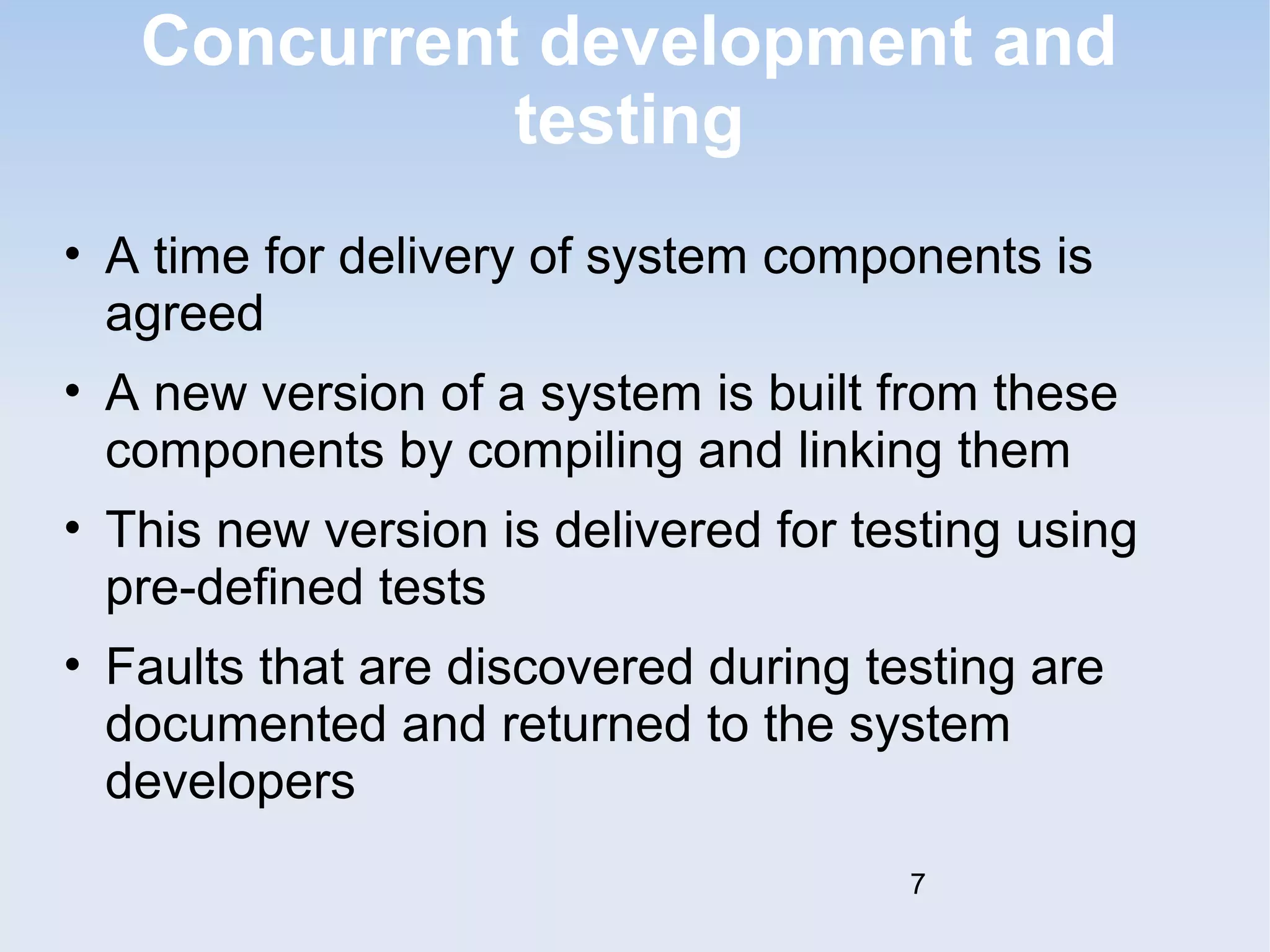 Concurrent development and testing

• A time for delivery of system components is agreed
• A new version of a system is built from these components by compiling and linking them
• This new version is delivered for testing using pre-defined tests
• Faults that are discovered during testing are documented and returned to the system developers

7